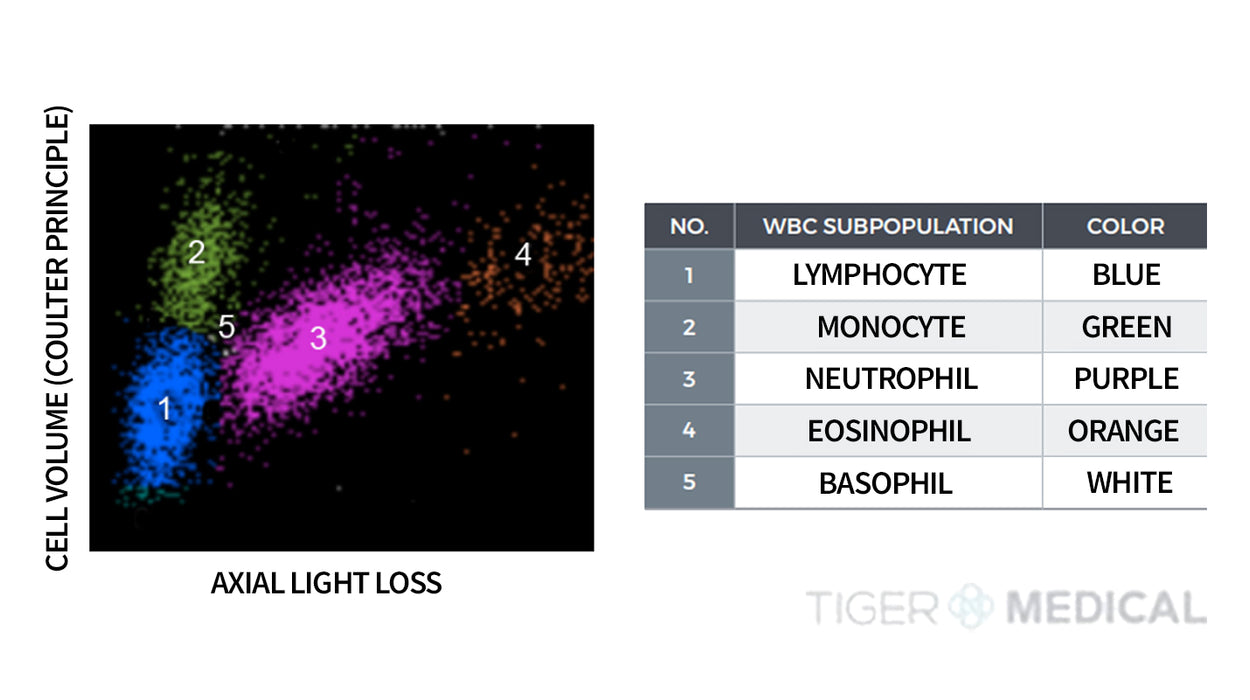 CELL VOLUME (COULTER PRINCIPLE)

2
4
5
3
1

AXIAL LIGHT LOSS

| NO. | WBC SUBPOPULATION | COLOR |
|---|---|---|
| 1 | LYMPHOCYTE | BLUE |
| 2 | MONOCYTE | GREEN |
| 3 | NEUTROPHIL | PURPLE |
| 4 | EOSINOPHIL | ORANGE |
| 5 | BASOPHIL | WHITE |

TIGER MEDICAL